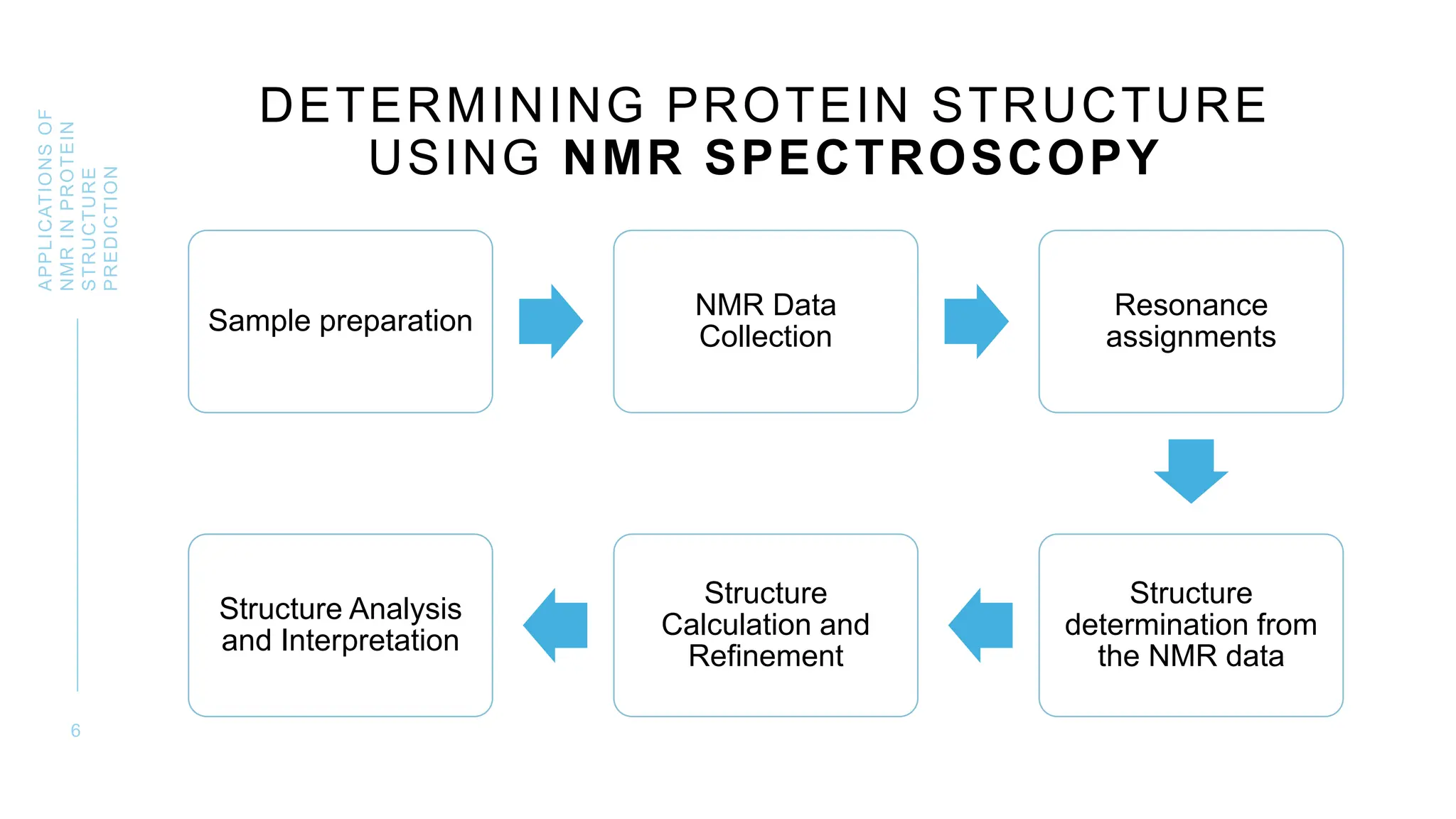 APPLICATIONS OF NMR IN PROTEIN STRUCTURE PREDICTION

DETERMINING PROTEIN STRUCTURE USING NMR SPECTROSCOPY

Sample preparation

NMR Data Collection

Resonance assignments

Structure determination from the NMR data

Structure Calculation and Refinement

Structure Analysis and Interpretation

6